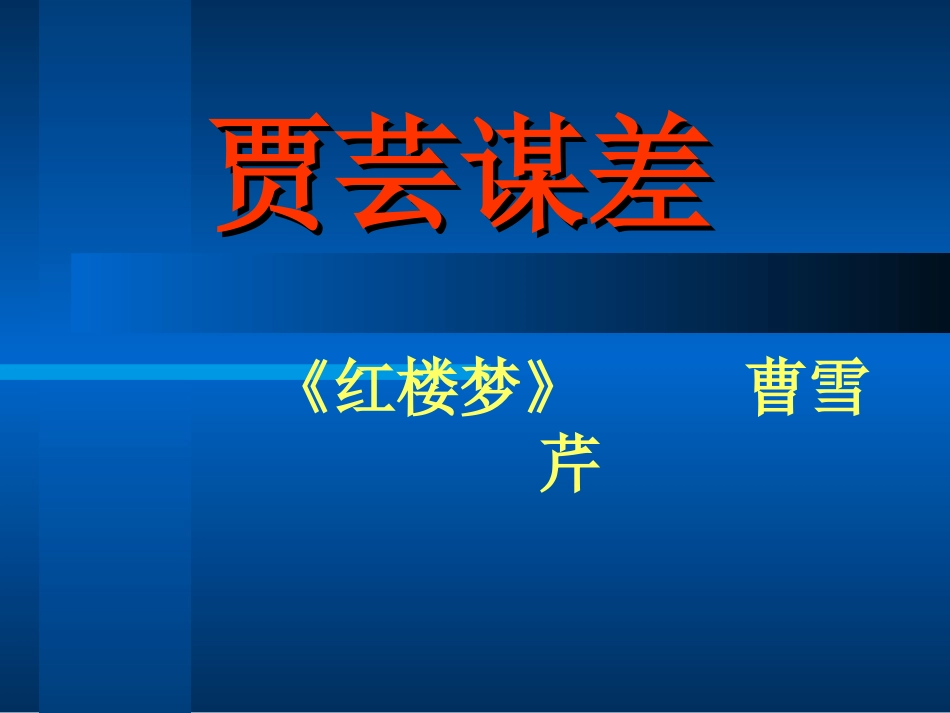 贾芸谋差

《红楼梦》 曹雪芹